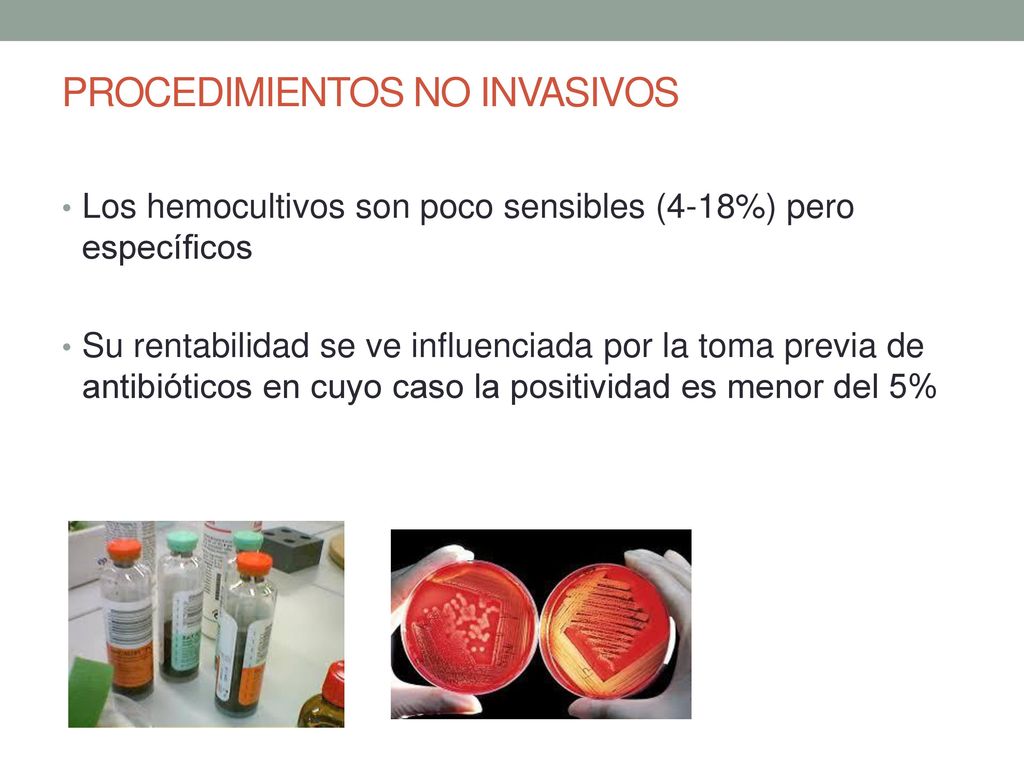 PROCEDIMIENTOS NO INVASIVOS

• Los hemocultivos son poco sensibles (4-18%) pero específicos

• Su rentabilidad se ve influenciada por la toma previa de antibióticos en cuyo caso la positividad es menor del 5%